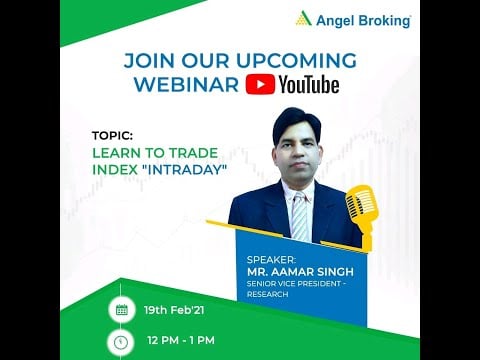 Angel Broking

JOIN OUR UPCOMING WEBINAR YouTube

TOPIC:
LEARN TO TRADE INDEX "INTRADAY"

SPEAKER:
MR. AAMAR SINGH
SENIOR VICE PRESIDENT - RESEARCH

19th Feb'21

12 PM - 1 PM